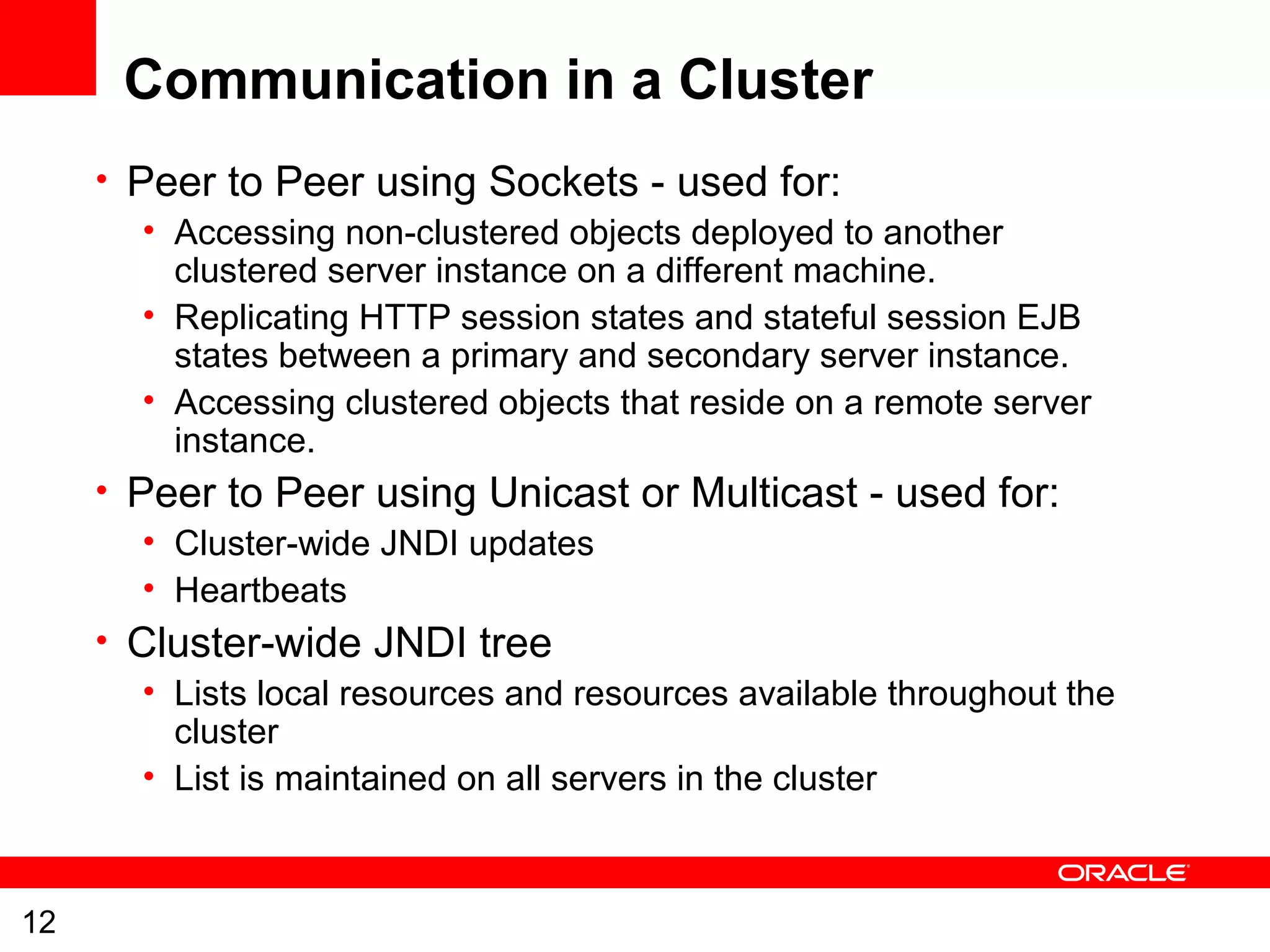 Communication in a Cluster

• Peer to Peer using Sockets - used for:
  • Accessing non-clustered objects deployed to another clustered server instance on a different machine.
  • Replicating HTTP session states and stateful session EJB states between a primary and secondary server instance.
  • Accessing clustered objects that reside on a remote server instance.
• Peer to Peer using Unicast or Multicast - used for:
  • Cluster-wide JNDI updates
  • Heartbeats
• Cluster-wide JNDI tree
  • Lists local resources and resources available throughout the cluster
  • List is maintained on all servers in the cluster

ORACLE

12